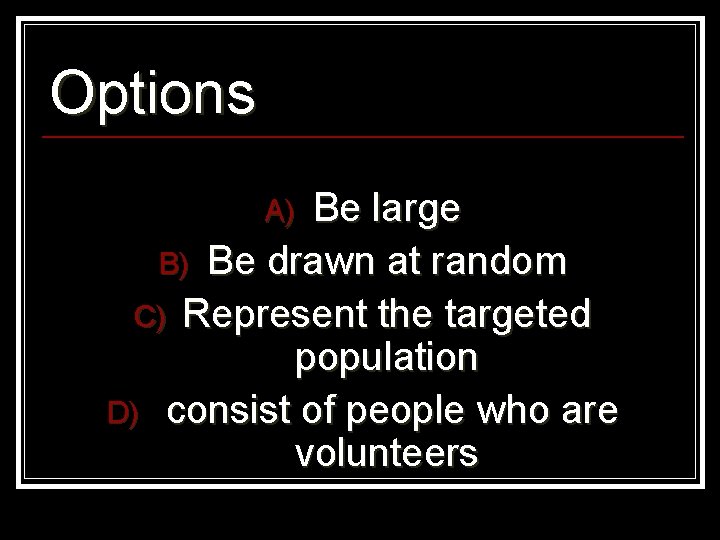 Options

A) Be large
B) Be drawn at random
C) Represent the targeted population
D) consist of people who are volunteers